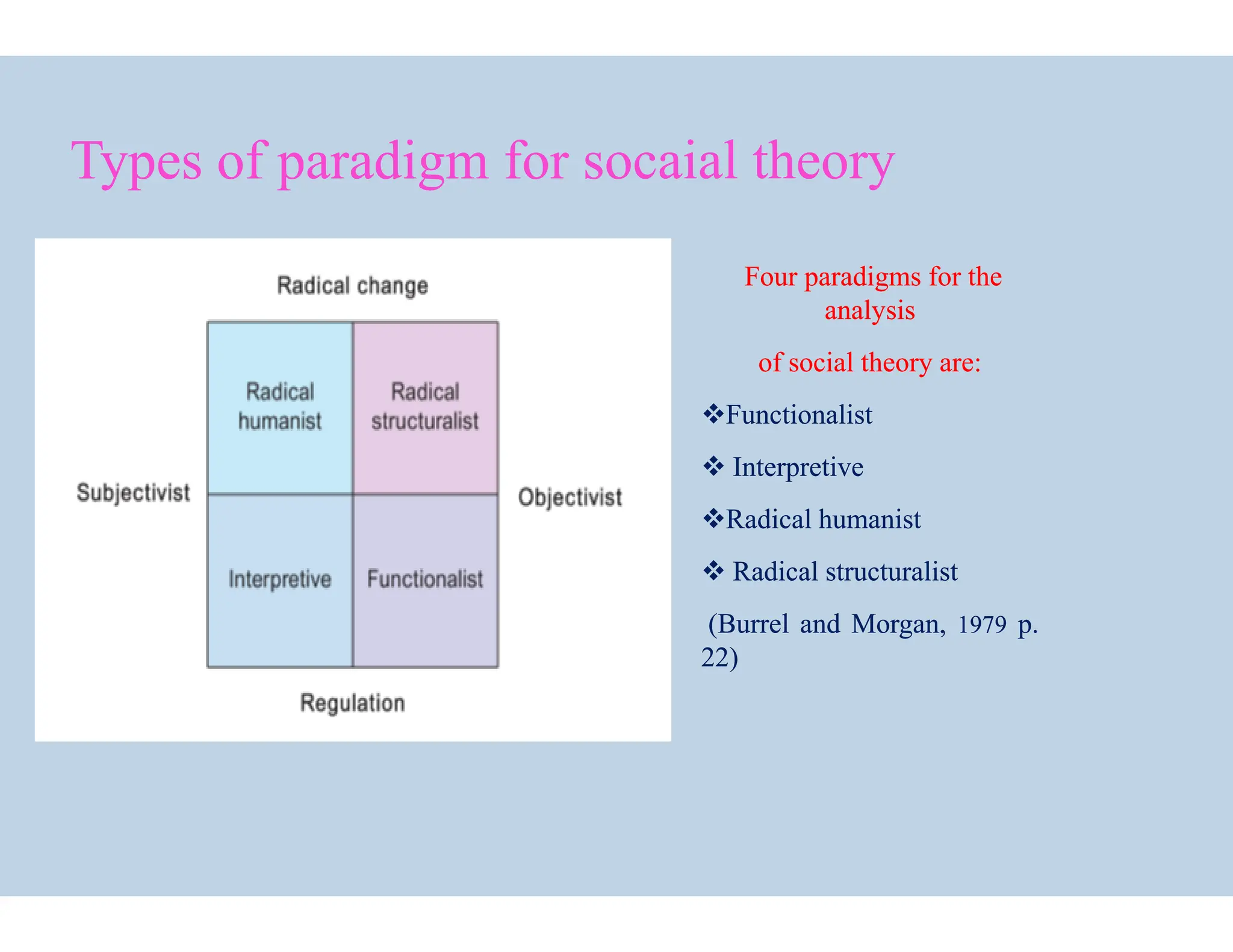 Types of paradigm for socaial theory

Radical change

Radical humanist

Radical structuralist

Subjectivist

Objectivist

Interpretive

Functionalist

Regulation

Four paradigms for the analysis

of social theory are:

❖Functionalist

❖ Interpretive

❖Radical humanist

❖ Radical structuralist

(Burrel and Morgan, 1979 p. 22)